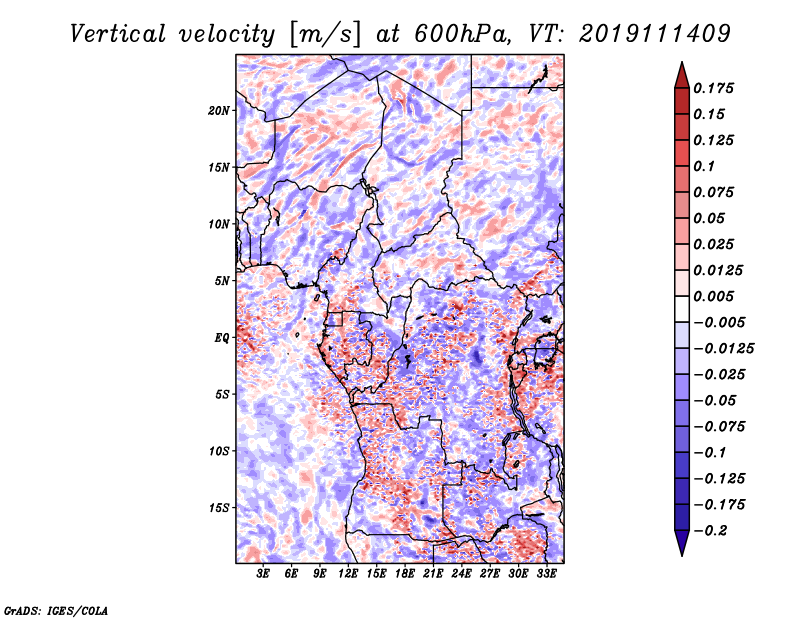 Vertical velocity [m/s] at 600hPa, VT: 2019111409

20N
15N
10N
5N
EQ
5S
10S
15S

3E 6E 9E 12E 15E 18E 21E 24E 27E 30E 33E

0.175
0.15
0.125
0.1
0.075
0.05
0.025
0.0125
0.005
−0.005
−0.0125
−0.025
−0.05
−0.075
−0.1
−0.125
−0.175
−0.2

GrADS: IGES/COLA